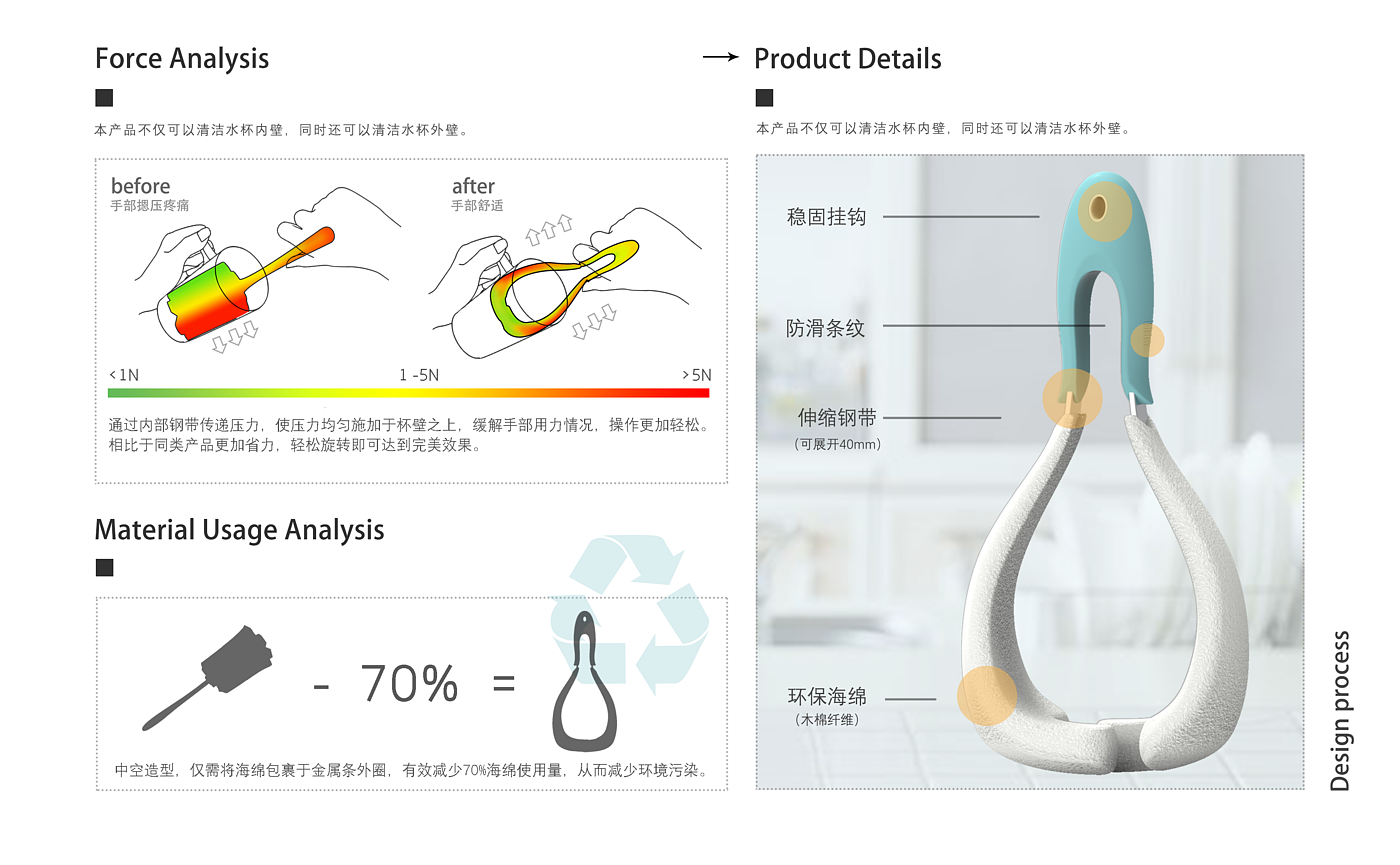 Force Analysis

本产品不仅可以清洁水杯内壁，同时还可以清洁水杯外壁。

before
手部摁压疼痛

after
手部舒适

<1N
1 -5N
>5N

通过内部钢带传递压力，使压力均匀施加于杯壁之上，缓解手部用力情况，操作更加轻松。相比于同类产品更加省力，轻松旋转即可达到完美效果。

Material Usage Analysis

- 70% =

中空造型，仅需将海绵包裹于金属条外圈，有效减少70%海绵使用量，从而减少环境污染。

Product Details

本产品不仅可以清洁水杯内壁，同时还可以清洁水杯外壁。

稳固挂钩

防滑条纹

伸缩钢带
（可展开40mm）

环保海绵
（木棉纤维）

Design process